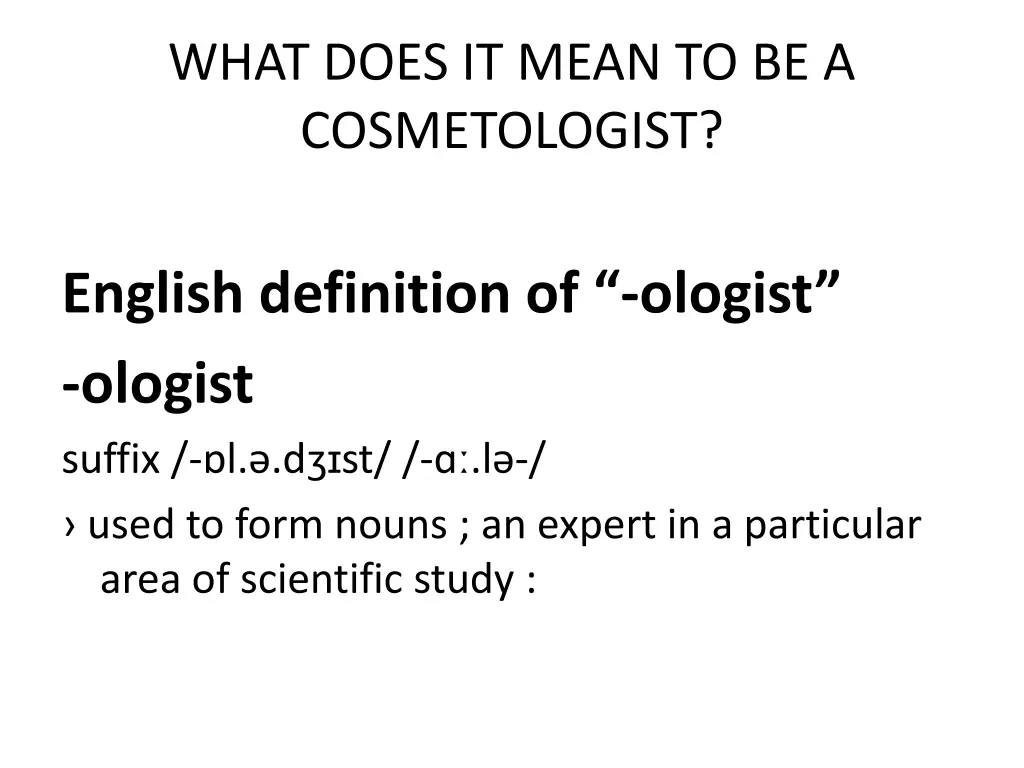 WHAT DOES IT MEAN TO BE A COSMETOLOGIST?

English definition of “-ologist”

-ologist

suffix /-ɒl.ə.dʒɪst/ /-ɑː.lə-/

› used to form nouns ; an expert in a particular area of scientific study :